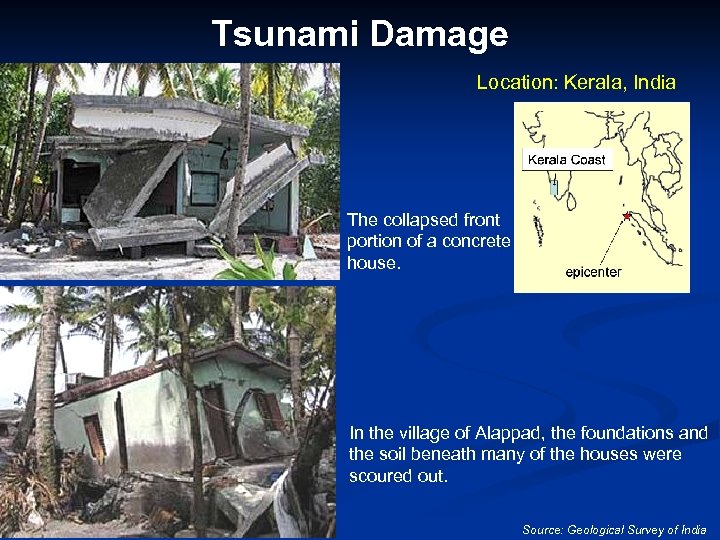 Tsunami Damage

Location: Kerala, India

Kerala Coast

epicenter

The collapsed front portion of a concrete house.

In the village of Alappad, the foundations and the soil beneath many of the houses were scoured out.

Source: Geological Survey of India